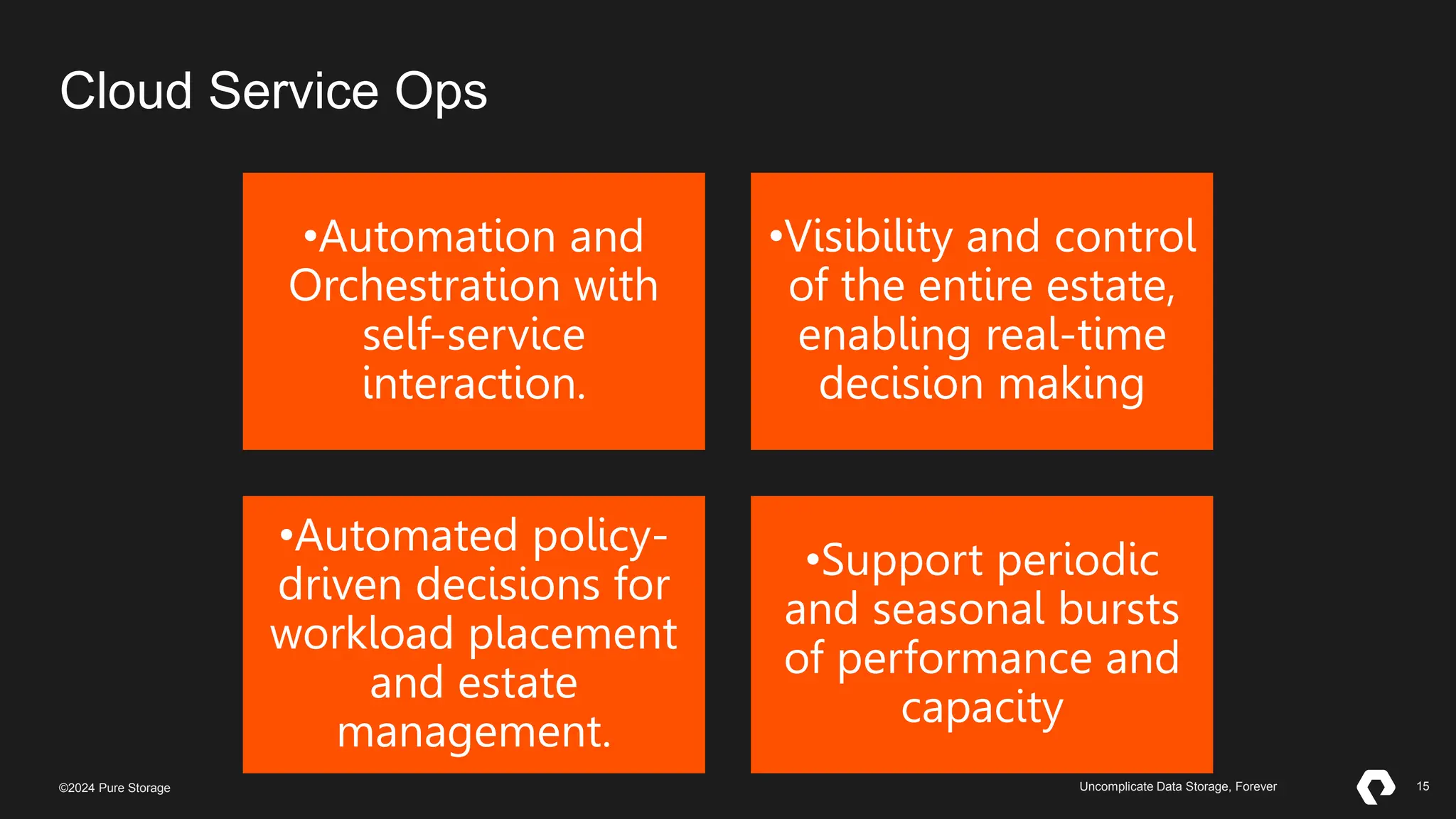 Cloud Service Ops

•Automation and Orchestration with self-service interaction.

•Visibility and control of the entire estate, enabling real-time decision making

•Automated policy-driven decisions for workload placement and estate management.

•Support periodic and seasonal bursts of performance and capacity

©2024 Pure Storage

Uncomplicate Data Storage, Forever

15